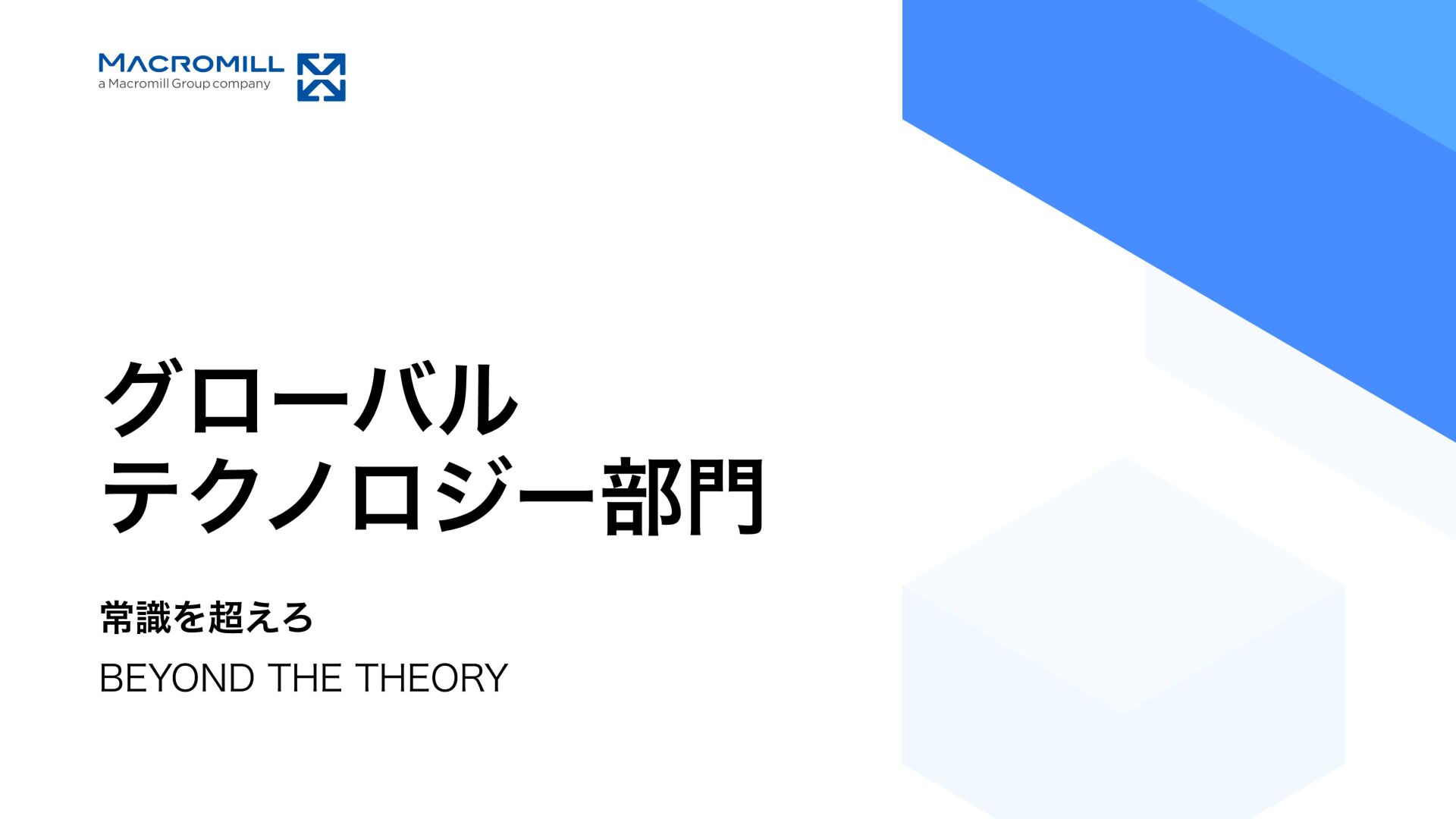 MACROMILL
a Macromill Group company

グローバル
テクノロジー部門

常識を超えろ

BEYOND THE THEORY